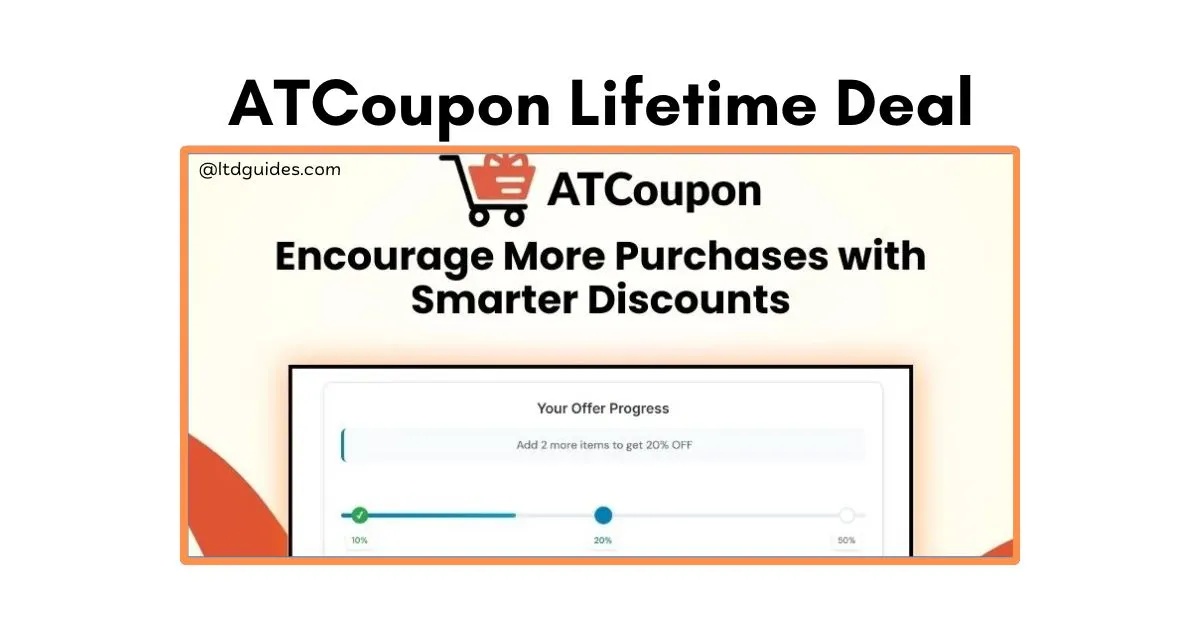 ATCoupon Lifetime Deal

@ltdguides.com

ATCoupon

Encourage More Purchases with Smarter Discounts

Your Offer Progress

Add 2 more items to get 20% OFF

10%

20%

50%